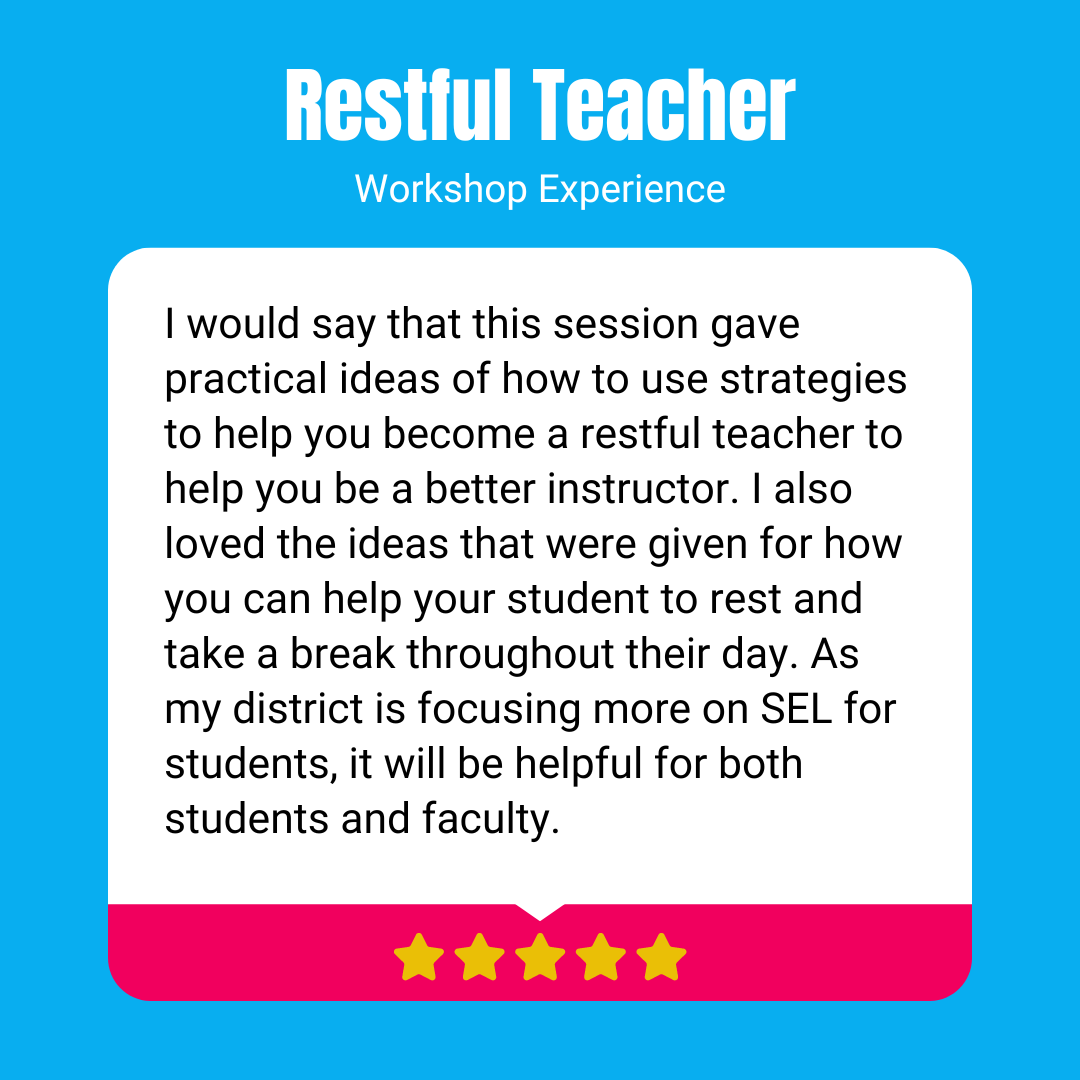 Restful Teacher

Workshop Experience

I would say that this session gave practical ideas of how to use strategies to help you become a restful teacher to help you be a better instructor. I also loved the ideas that were given for how you can help your student to rest and take a break throughout their day. As my district is focusing more on SEL for students, it will be helpful for both students and faculty.